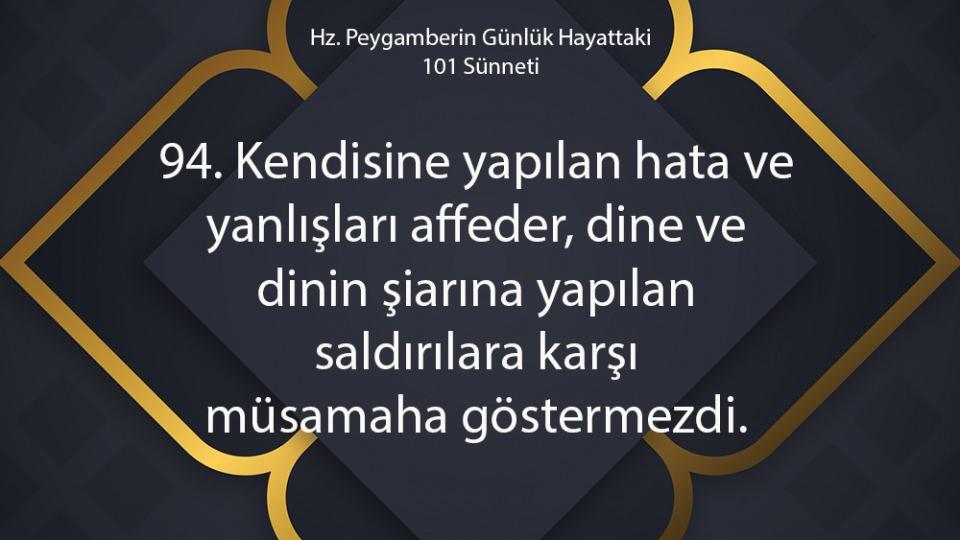 Hz. Peygamberin Günlük Hayattaki 101 Sünneti

94. Kendisine yapılan hata ve yanlışları affeder, dine ve dinin şiarına yapılan saldırılara karşı müsamaha göstermezdi.